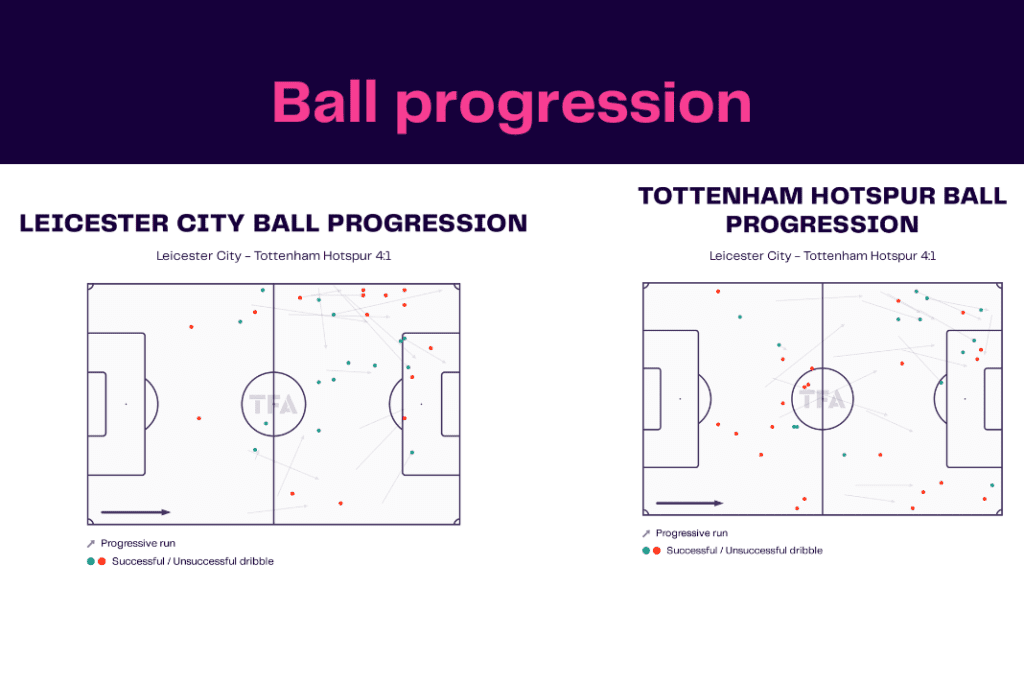 Ball progression

LEICESTER CITY BALL PROGRESSION

Leicester City - Tottenham Hotspur 4:1

TFA

Progressive run
Successful / Unsuccessful dribble

TOTTENHAM HOTSPUR BALL PROGRESSION

Leicester City - Tottenham Hotspur 4:1

TFA

Progressive run
Successful / Unsuccessful dribble